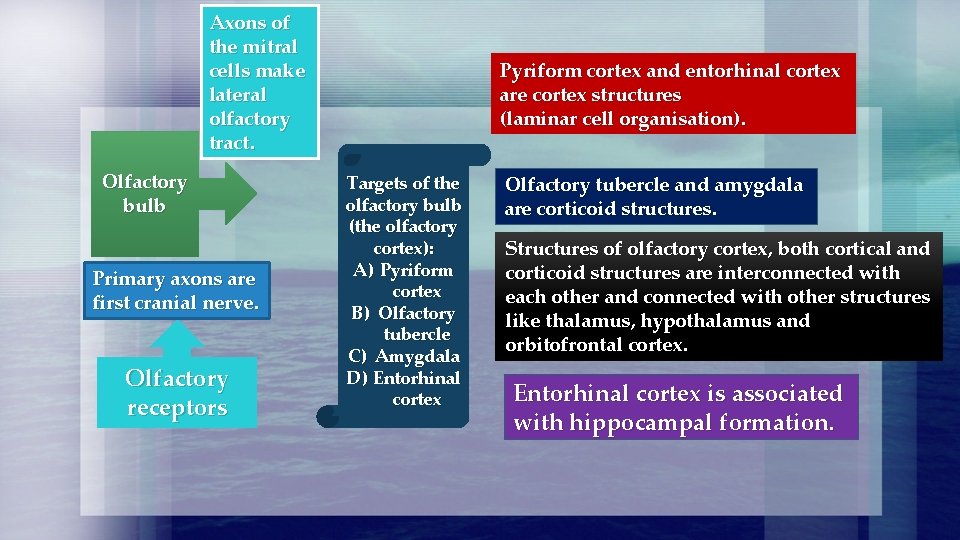 Axons of the mitral cells make lateral olfactory tract.

Olfactory bulb

Primary axons are first cranial nerve.

Olfactory receptors

Targets of the olfactory bulb (the olfactory cortex):
A) Pyriform cortex
B) Olfactory tubercle
C) Amygdala
D) Entorhinal cortex

Pyriform cortex and entorhinal cortex are cortex structures (laminar cell organisation).

Olfactory tubercle and amygdala are corticoid structures.

Structures of olfactory cortex, both cortical and corticoid structures are interconnected with each other and connected with other structures like thalamus, hypothalamus and orbitofrontal cortex.

Entorhinal cortex is associated with hippocampal formation.